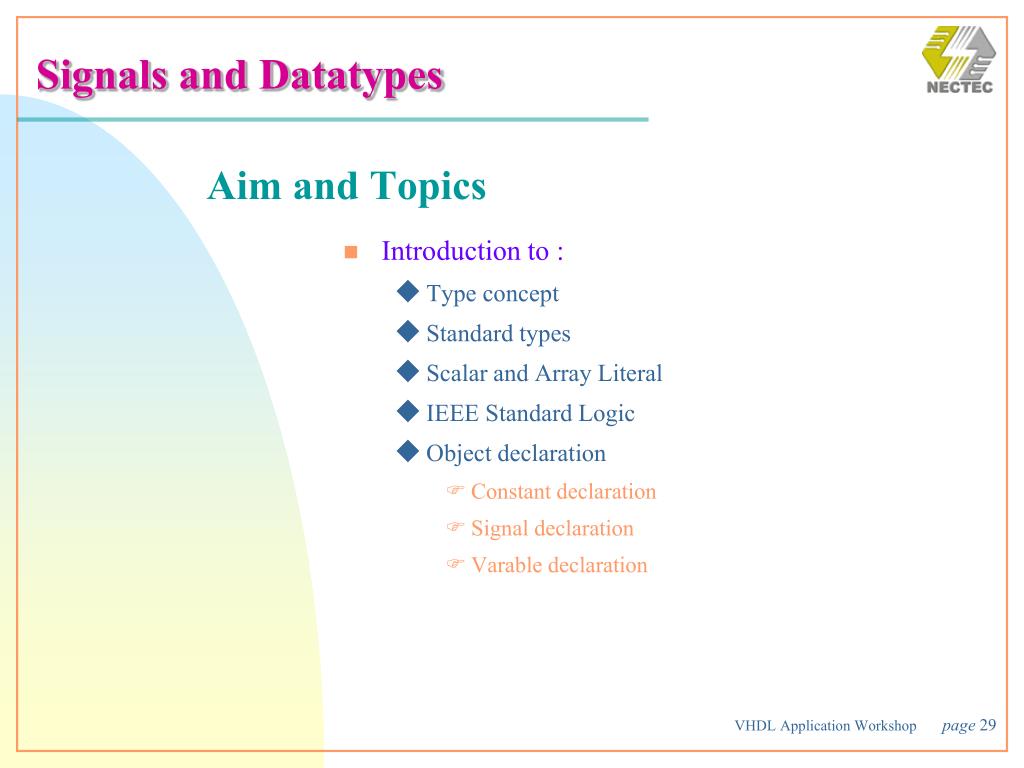 Signals and Datatypes

NECTEC

Aim and Topics

Introduction to :

Type concept

Standard types

Scalar and Array Literal

IEEE Standard Logic

Object declaration

Constant declaration

Signal declaration

Varable declaration

VHDL Application Workshop page 29